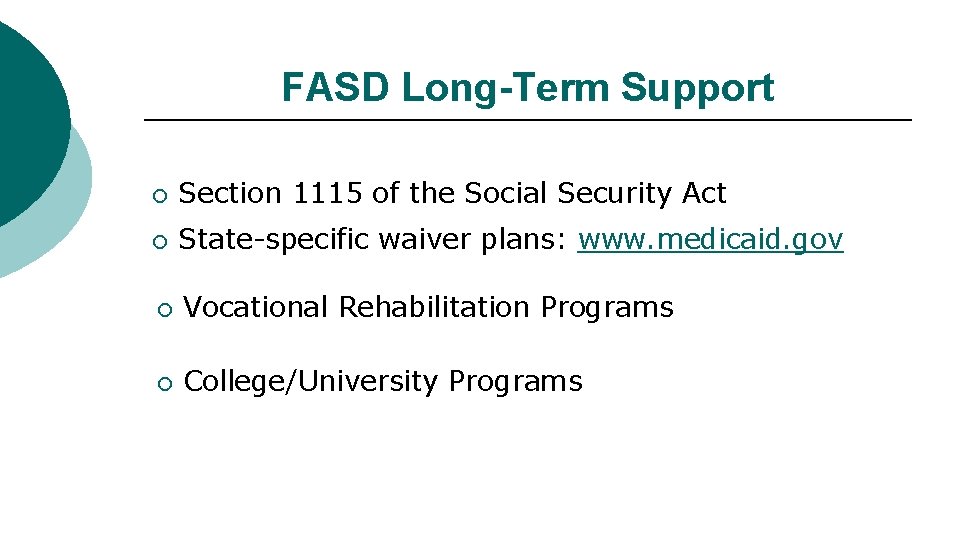 FASD Long-Term Support

- Section 1115 of the Social Security Act
- State-specific waiver plans: www.medicaid.gov
- Vocational Rehabilitation Programs
- College/University Programs